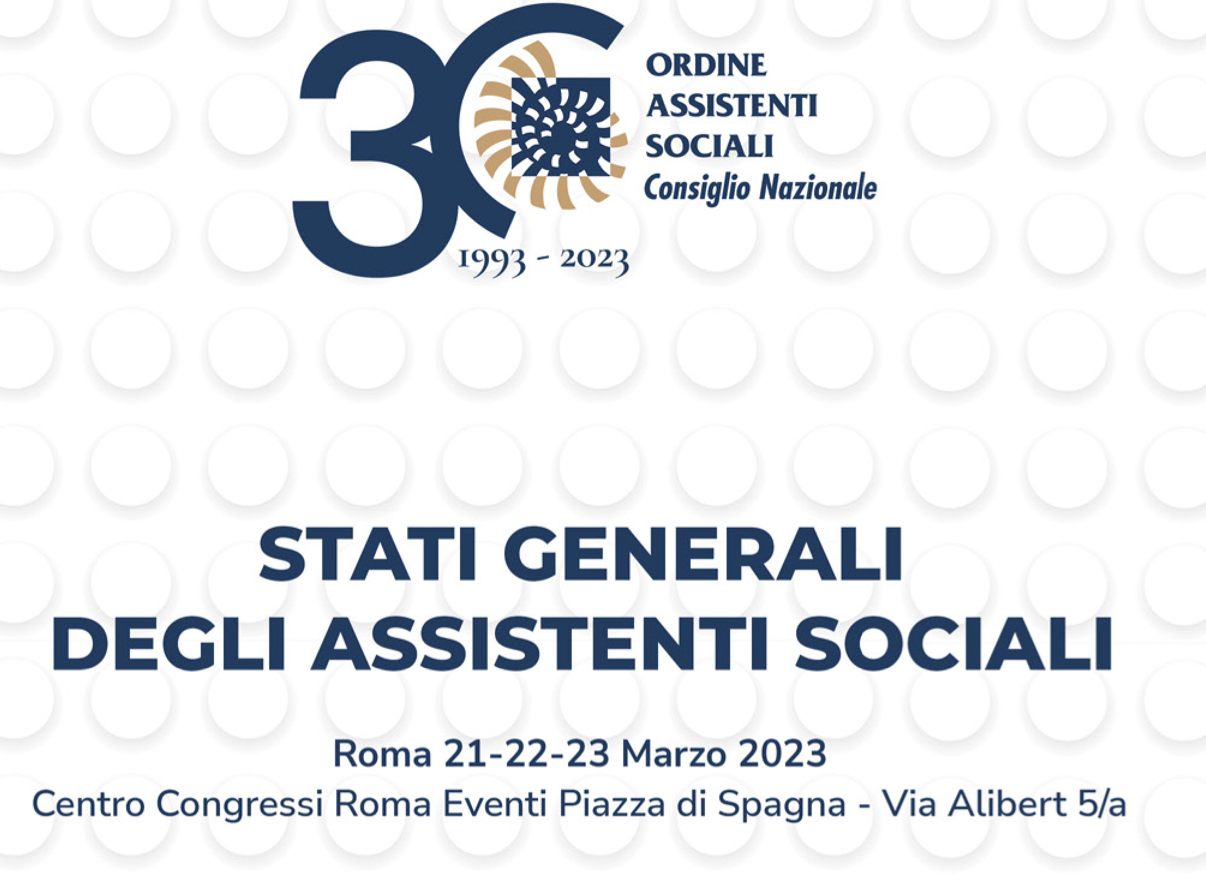 30
ORDINE
ASSISTENTI
SOCIALI
Consiglio Nazionale
1993 - 2023

STATI GENERALI
DEGLI ASSISTENTI SOCIALI

Roma 21-22-23 Marzo 2023
Centro Congressi Roma Eventi Piazza di Spagna - Via Alibert 5/a